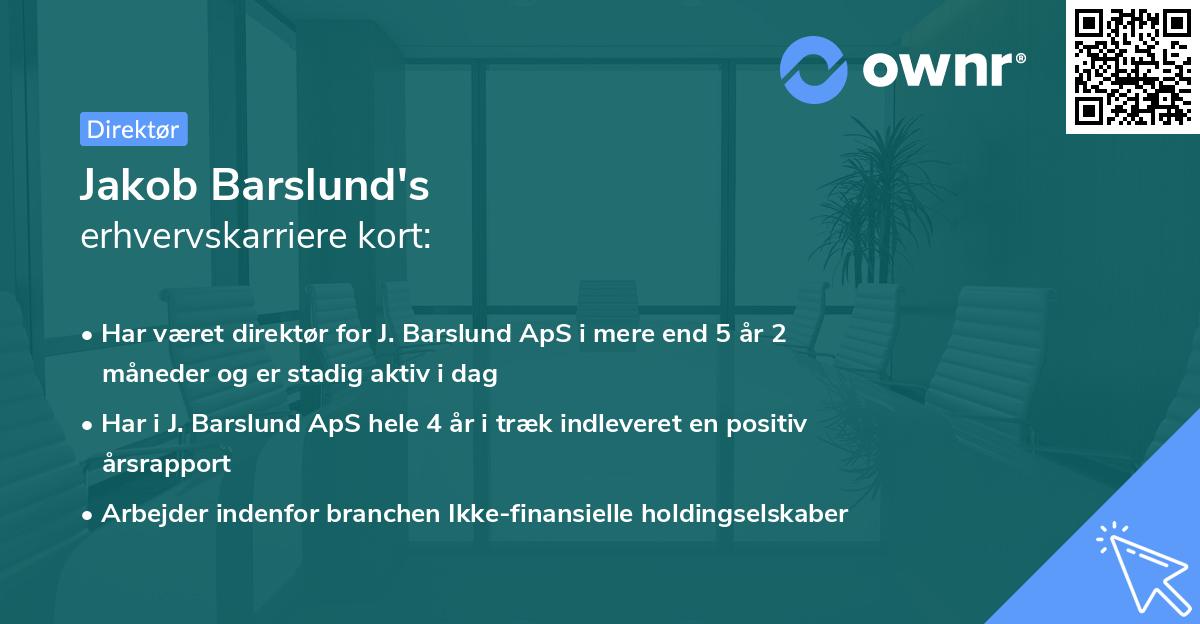 ownr®

Direktør

Jakob Barslund's
erhvervskarriere kort:

• Har været direktør for J. Barslund ApS i mere end 5 år 2 måneder og er stadig aktiv i dag

• Har i J. Barslund ApS hele 4 år i træk indleveret en positiv årsrapport

• Arbejder indenfor branchen Ikke-finansielle holdingselskaber